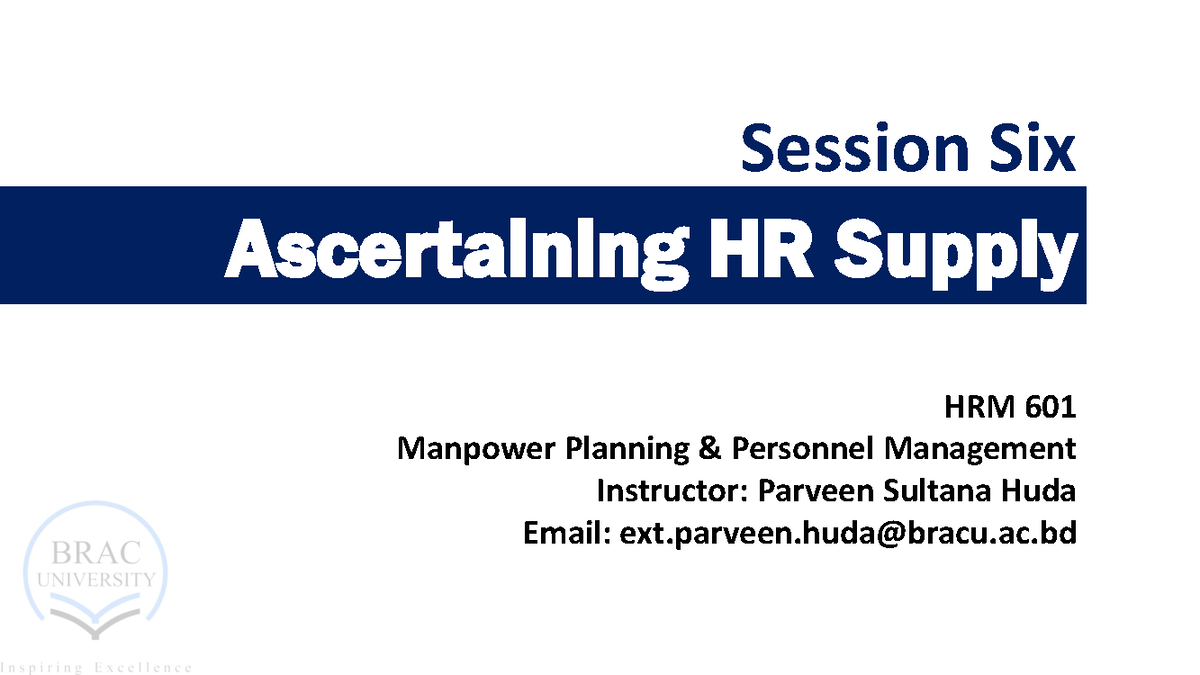 Session Six

Ascertaining HR Supply

HRM 601
Manpower Planning & Personnel Management
Instructor: Parveen Sultana Huda
Email: ext.parveen.huda@bracu.ac.bd

BRAC UNIVERSITY
Inspiring Excellence